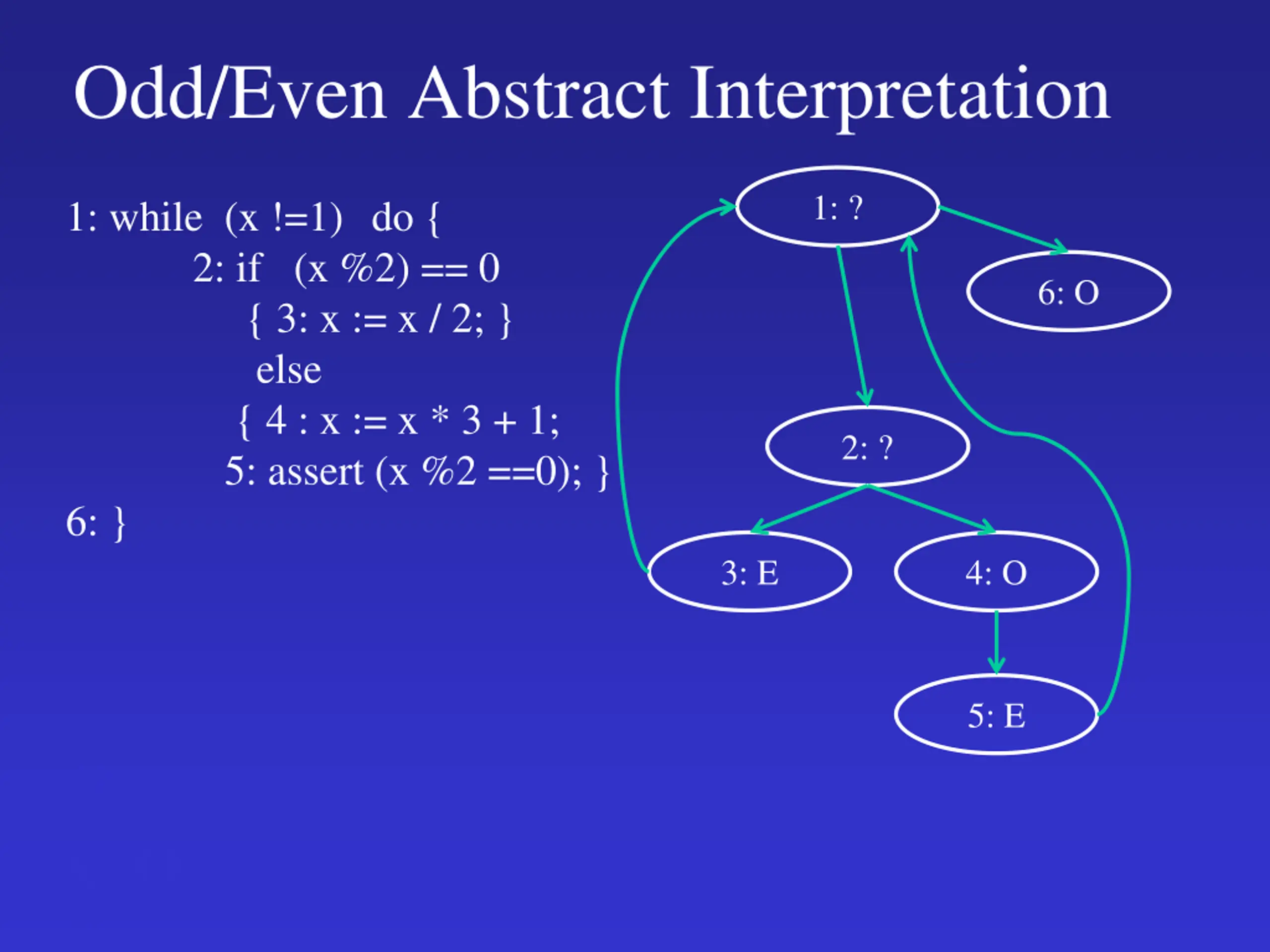 Odd/Even Abstract Interpretation

1: while (x !=1) do {
2: if (x %2) == 0
{ 3: x := x / 2; }
else
{ 4 : x := x * 3 + 1;
5: assert (x %2 ==0); }
6: }

1: ?

6: O

2: ?

3: E

4: O

5: E